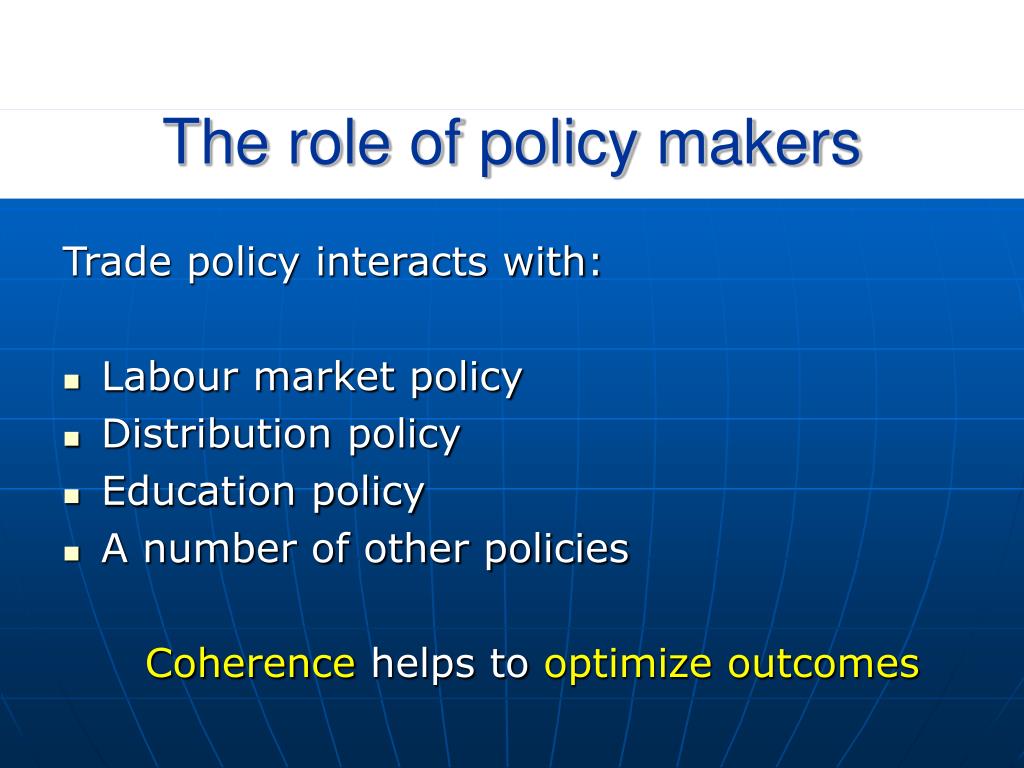 The role of policy makers

Trade policy interacts with:

- Labour market policy
- Distribution policy
- Education policy
- A number of other policies

Coherence helps to optimize outcomes